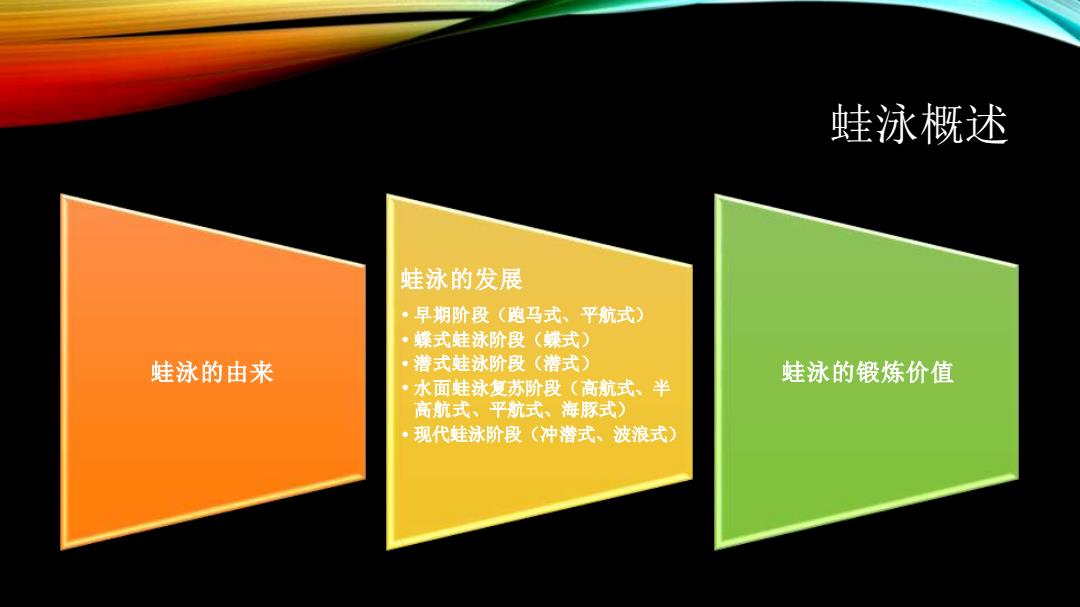 蛙泳概述

蛙泳的由来

蛙泳的发展

• 早期阶段（跑马式、平航式）
• 蝶式蛙泳阶段（蝶式）
• 潜式蛙泳阶段（潜式）
• 水面蛙泳复苏阶段（高航式、半高航式、平航式、海豚式）
• 现代蛙泳阶段（冲潜式、波浪式）

蛙泳的锻炼价值